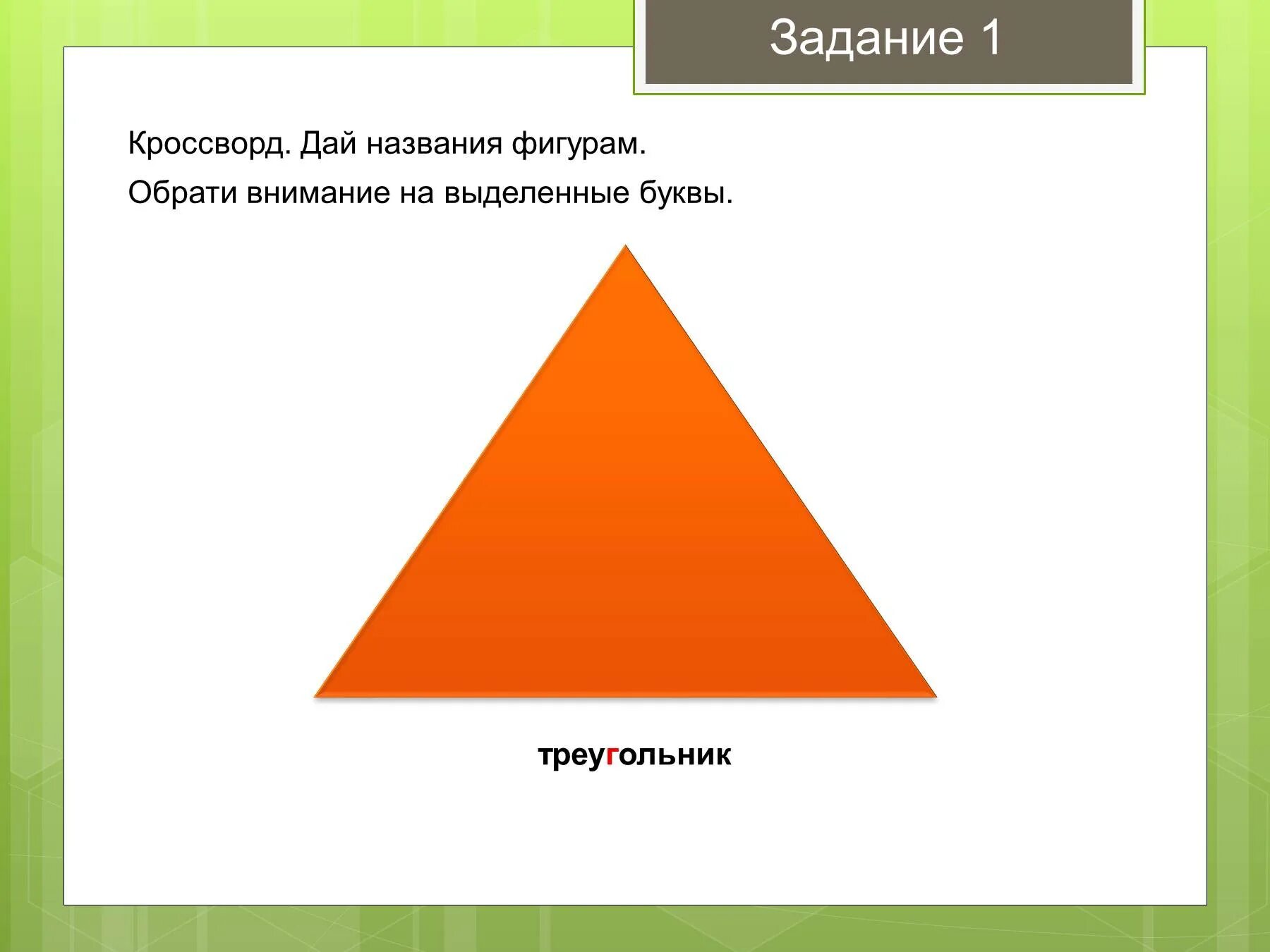 Задание 1

Кроссворд. Дай названия фигурам.

Обрати внимание на выделенные буквы.

треугольник